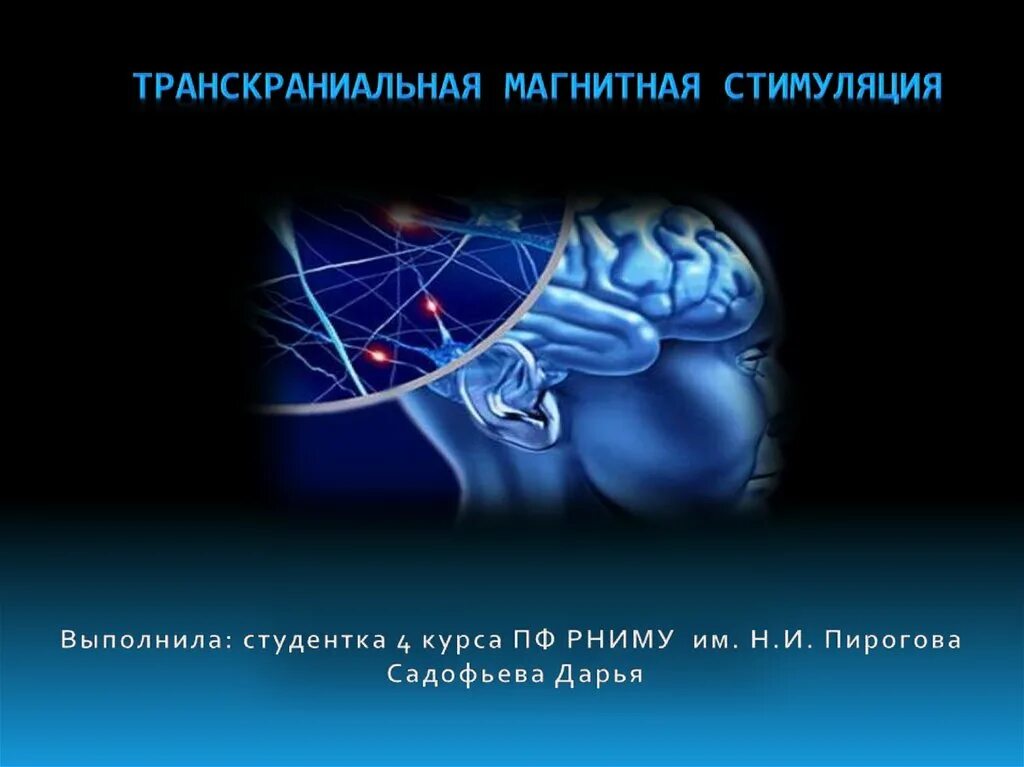 ТРАНСКРАНИАЛЬНАЯ МАГНИТНАЯ СТИМУЛЯЦИЯ

Выполнила: студентка 4 курса ПФ РНИМУ им. Н.И. Пирогова Садофьева Дарья